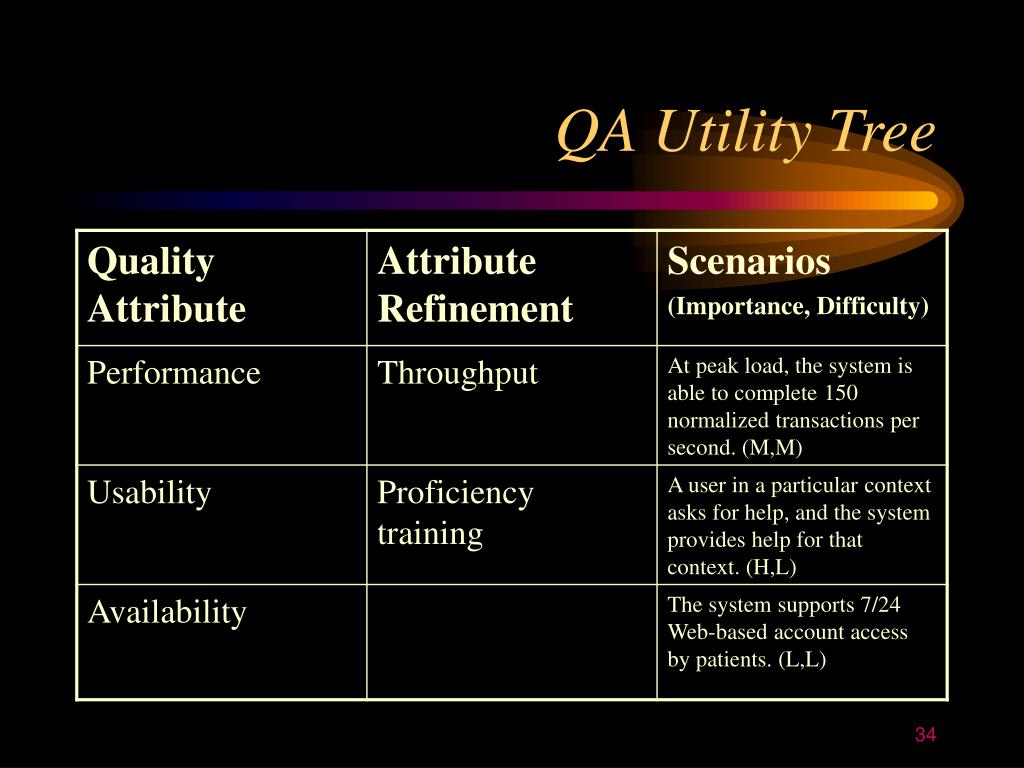 QA Utility Tree

| Quality Attribute | Attribute Refinement | Scenarios (Importance, Difficulty) |
|---|---|---|
| Performance | Throughput | At peak load, the system is able to complete 150 normalized transactions per second. (M,M) |
| Usability | Proficiency training | A user in a particular context asks for help, and the system provides help for that context. (H,L) |
| Availability | | The system supports 7/24 Web-based account access by patients. (L,L) |

34